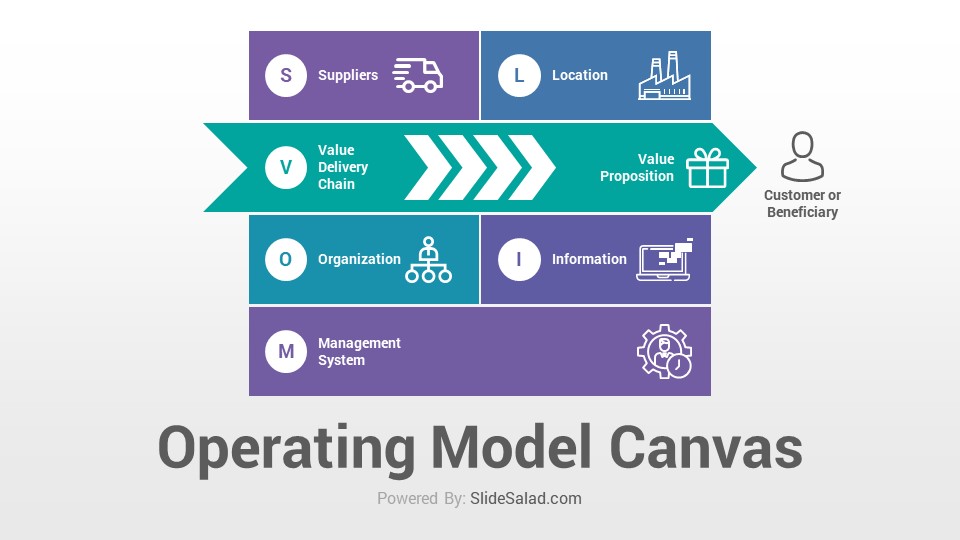 S Suppliers

L Location

V Value Delivery Chain

Value Proposition

Customer or Beneficiary

O Organization

I Information

M Management System

Operating Model Canvas

Powered By: SlideSalad.com